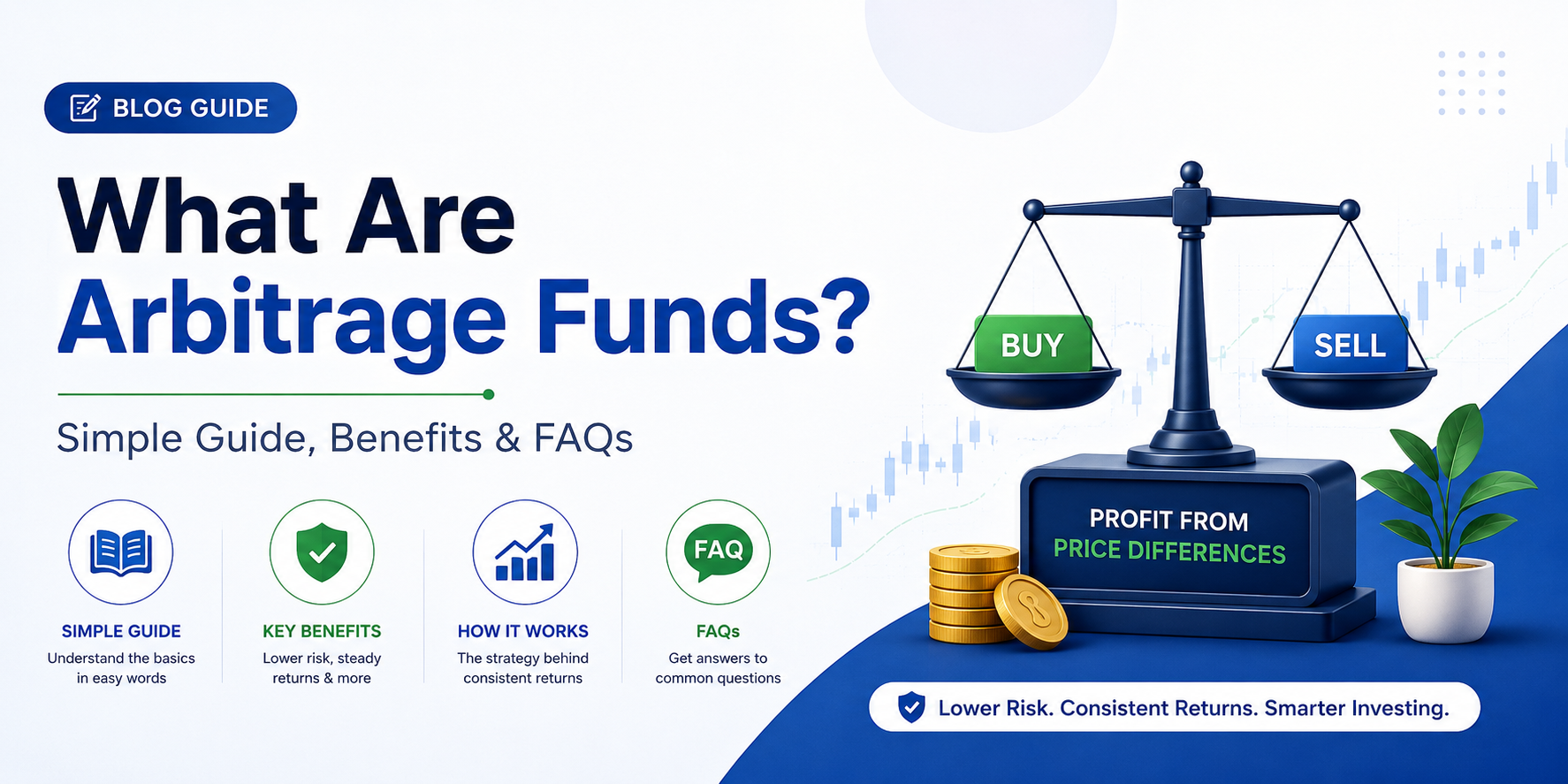 BLOG GUIDE

What Are Arbitrage Funds?

Simple Guide, Benefits & FAQs

SIMPLE GUIDE
Understand the basics in easy words

KEY BENEFITS
Lower risk, steady returns & more

HOW IT WORKS
The strategy behind consistent returns

FAQ

FAQs
Get answers to common questions

BUY

SELL

PROFIT FROM
PRICE DIFFERENCES

Lower Risk. Consistent Returns. Smarter Investing.